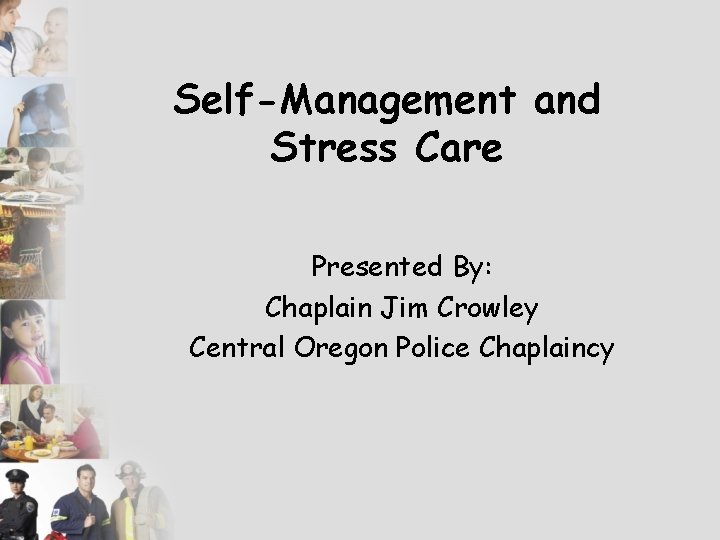 Self-Management and Stress Care

Presented By:
Chaplain Jim Crowley
Central Oregon Police Chaplaincy